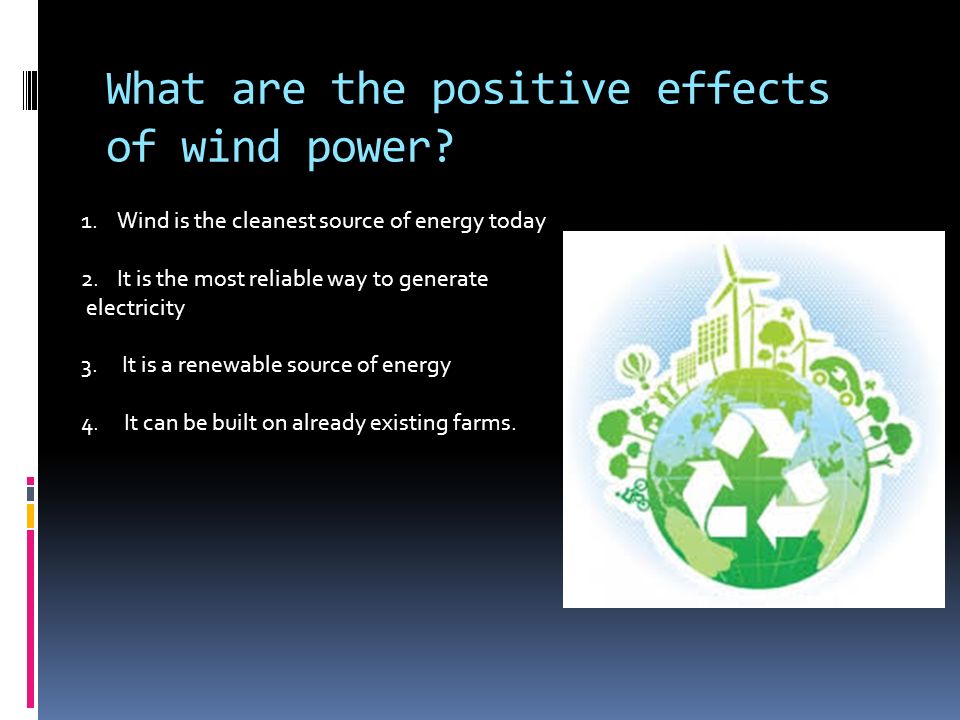 What are the positive effects of wind power?

1. Wind is the cleanest source of energy today

2. It is the most reliable way to generate electricity

3. It is a renewable source of energy

4. It can be built on already existing farms.